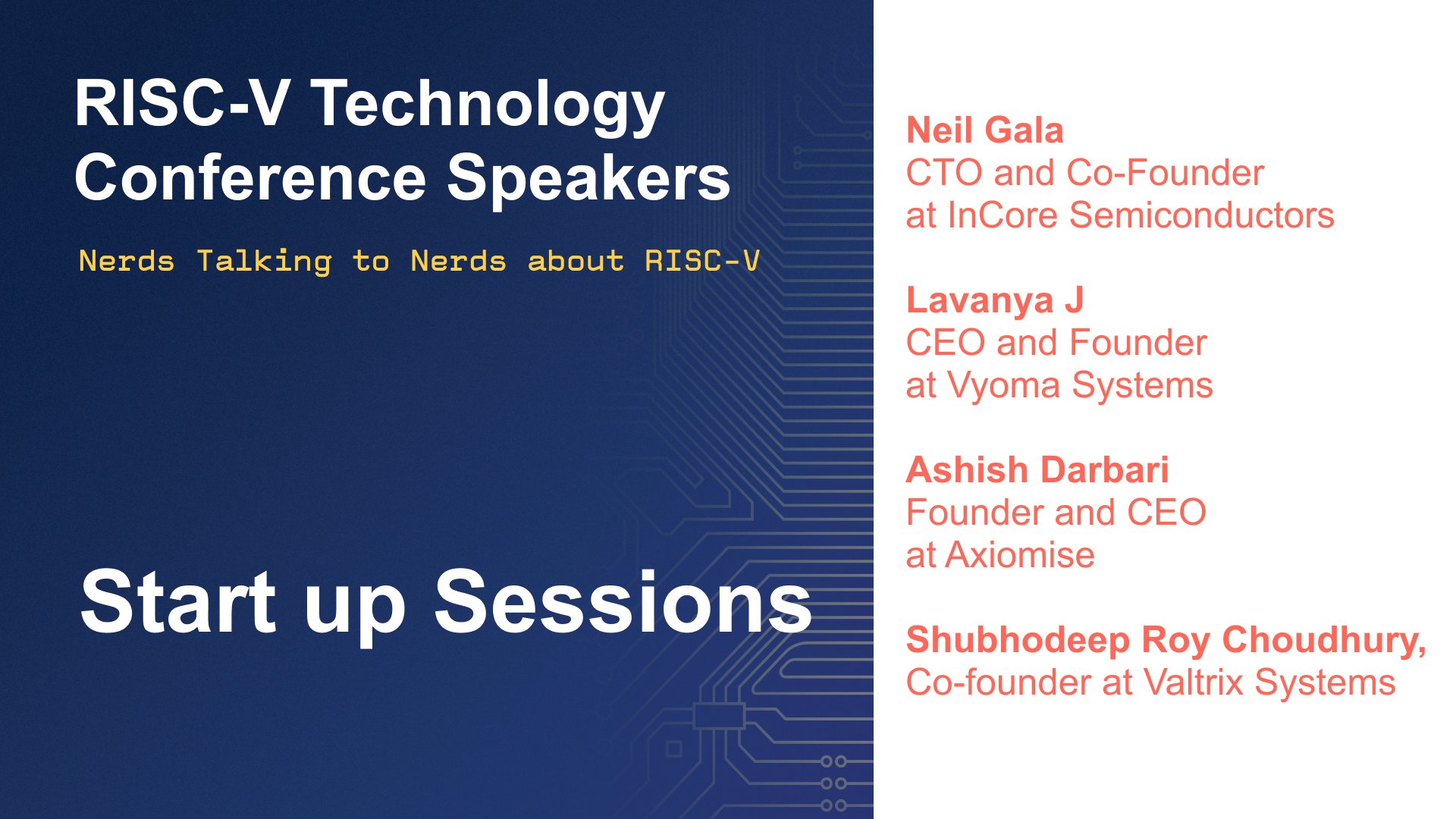 RISC-V Technology Conference Speakers

Nerds Talking to Nerds about RISC-V

Start up Sessions

Neil Gala
CTO and Co-Founder
at InCore Semiconductors

Lavanya J
CEO and Founder
at Vyoma Systems

Ashish Darbari
Founder and CEO
at Axiomise

Shubhodeep Roy Choudhury,
Co-founder at Valtrix Systems